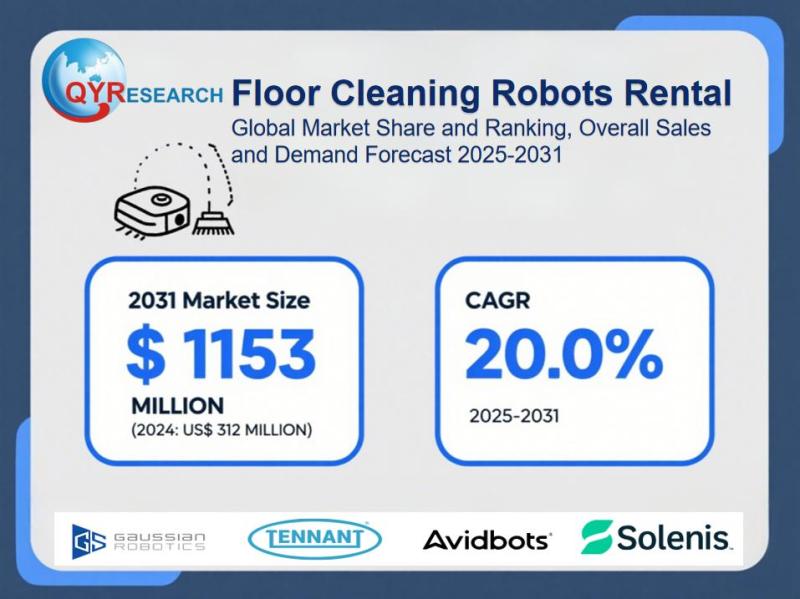 QYRESEARCH Floor Cleaning Robots Rental
Global Market Share and Ranking, Overall Sales and Demand Forecast 2025-2031

2031 Market Size
$ 1153
MILLION
(2024: US$ 312 MILLION)

CAGR
20.0%
2025-2031

GS GAUSSIAN ROBOTICS
TENNANT
Avidbots
Solenis